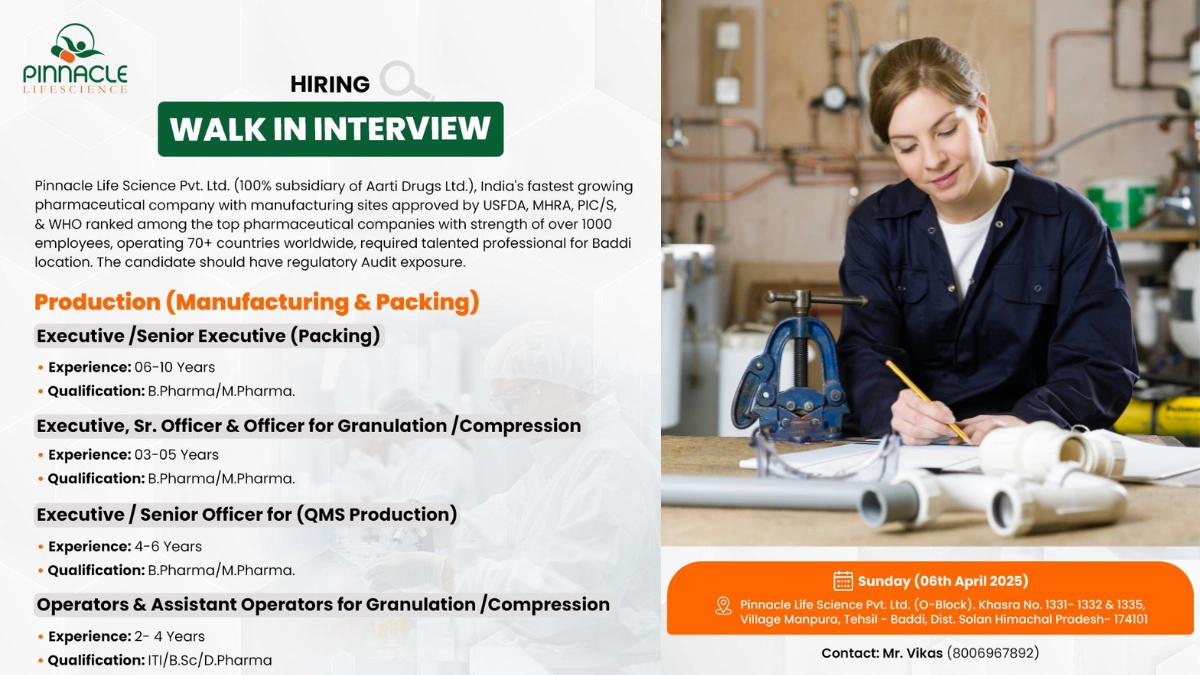 PINNACLE
LIFESCIENCE

HIRING

WALK IN INTERVIEW

Pinnacle Life Science Pvt. Ltd. (100% subsidiary of Aarti Drugs Ltd.), India's fastest growing pharmaceutical company with manufacturing sites approved by USFDA, MHRA, PIC/S, & WHO ranked among the top pharmaceutical companies with strength of over 1000 employees, operating 70+ countries worldwide, required talented professional for Baddi location. The candidate should have regulatory Audit exposure.

Production (Manufacturing & Packing)

Executive /Senior Executive (Packing)

• Experience: 06-10 Years
• Qualification: B.Pharma/M.Pharma.

Executive, Sr. Officer & Officer for Granulation /Compression

• Experience: 03-05 Years
• Qualification: B.Pharma/M.Pharma.

Executive / Senior Officer for (QMS Production)

• Experience: 4-6 Years
• Qualification: B.Pharma/M.Pharma.

Operators & Assistant Operators for Granulation /Compression

• Experience: 2- 4 Years
• Qualification: ITI/B.Sc/D.Pharma

Sunday (06th April 2025)

Pinnacle Life Science Pvt. Ltd. (O-Block). Khasra No. 1331- 1332 & 1335, Village Manpura, Tehsil - Baddi, Dist. Solan Himachal Pradesh- 174101

Contact: Mr. Vikas (8006967892)